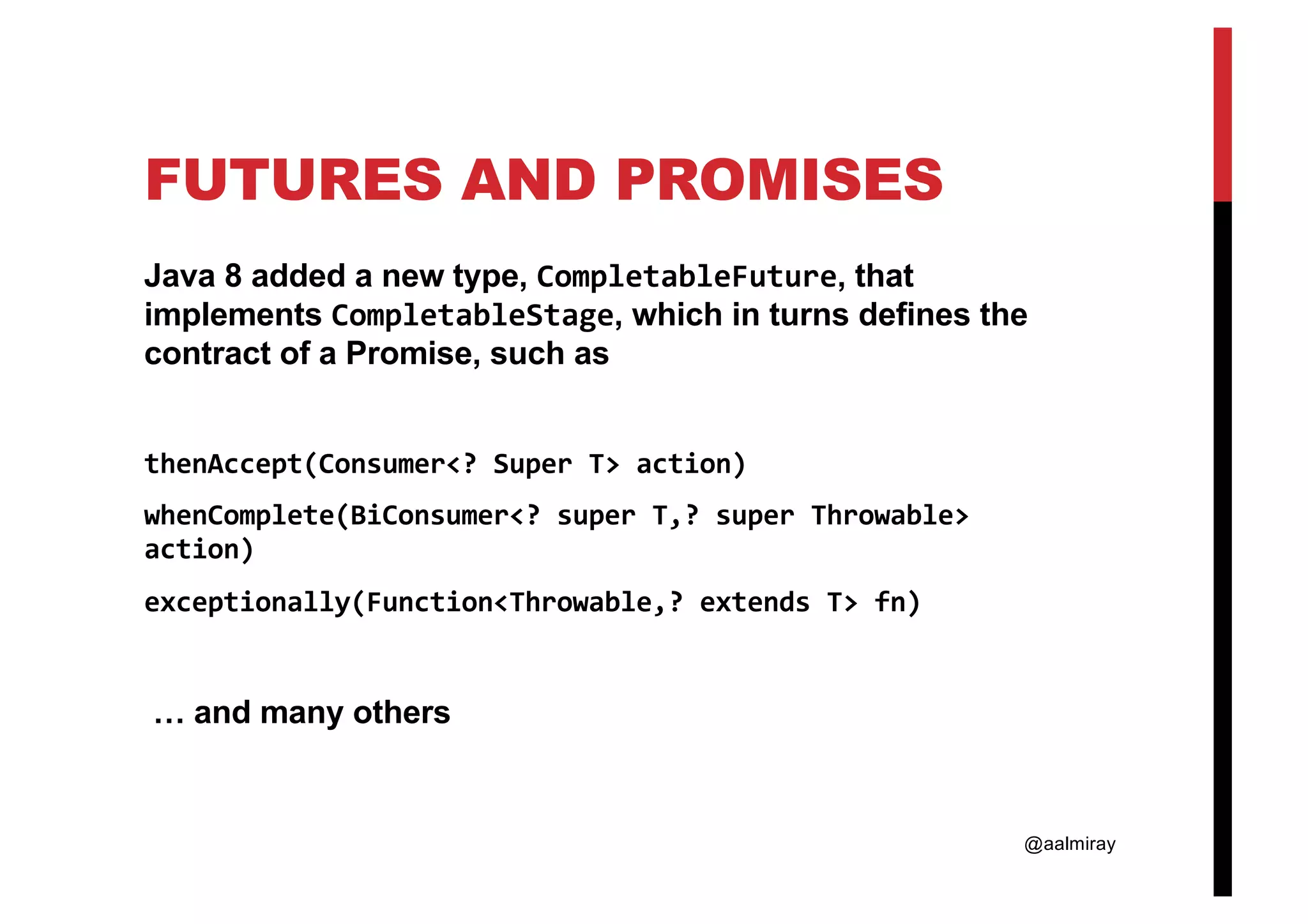 FUTURES AND PROMISES

Java 8 added a new type, CompletableFuture, that implements CompletableStage, which in turns defines the contract of a Promise, such as

thenAccept(Consumer<? Super T> action)

whenComplete(BiConsumer<? super T,? super Throwable> action)

exceptionally(Function<Throwable,? extends T> fn)

… and many others

@aalmiray